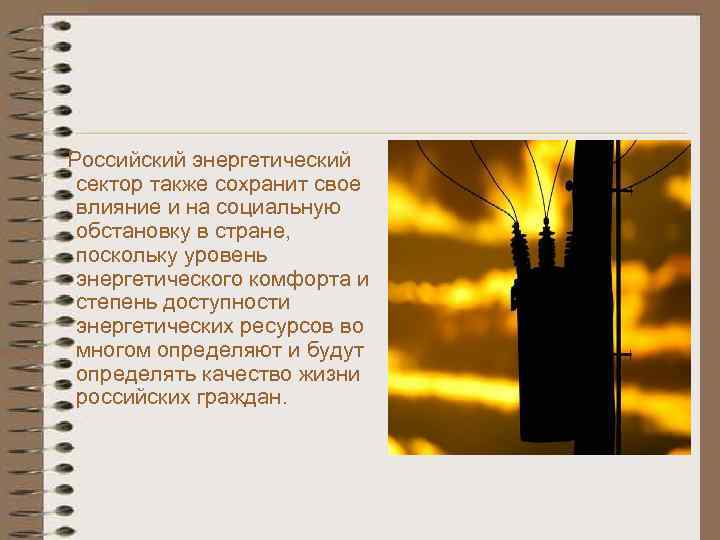 Российский энергетический сектор также сохранит свое влияние и на социальную обстановку в стране, поскольку уровень энергетического комфорта и степень доступности энергетических ресурсов во многом определяют и будут определять качество жизни российских граждан.